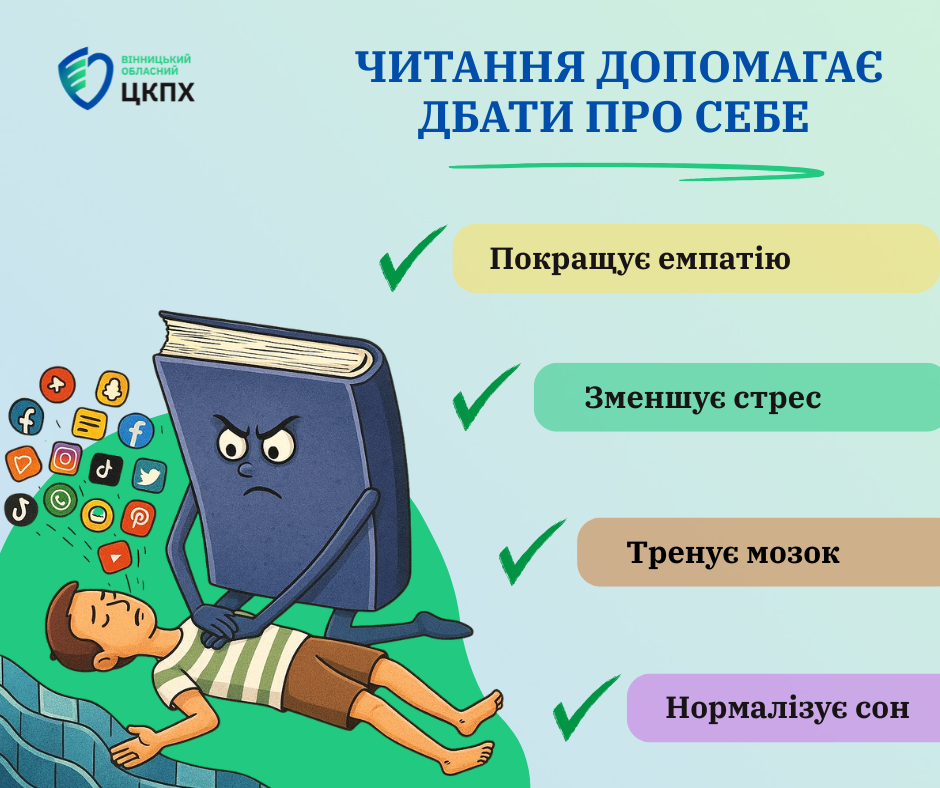 ВІННИЦЬКИЙ ОБЛАСНИЙ
ЦКПХ

ЧИТАННЯ ДОПОМАГАЄ ДБАТИ ПРО СЕБЕ

Покращує емпатію

Зменшує стрес

Тренує мозок

Нормалізує сон